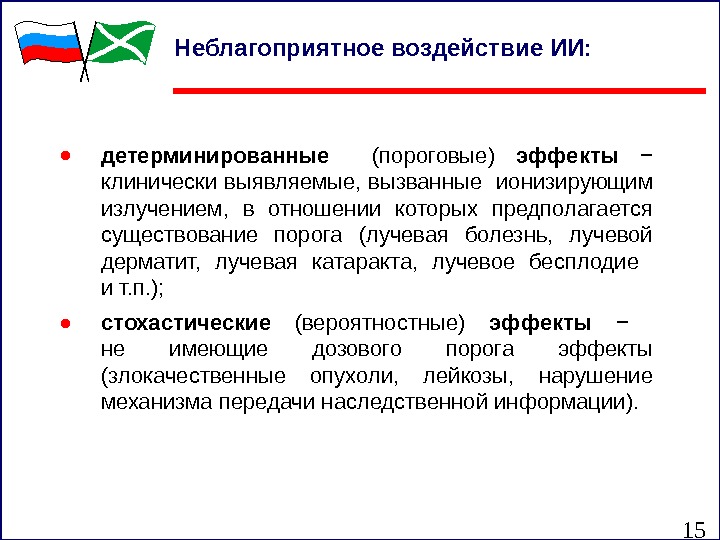 Неблагоприятное воздействие ИИ:

• детерминированные (пороговые) эффекты − клинически выявляемые, вызванные ионизирующим излучением, в отношении которых предполагается существование порога (лучевая болезнь, лучевой дерматит, лучевая катаракта, лучевое бесплодие и т.п.);

• стохастические (вероятностные) эффекты − не имеющие дозового порога эффекты (злокачественные опухоли, лейкозы, нарушение механизма передачи наследственной информации).

15